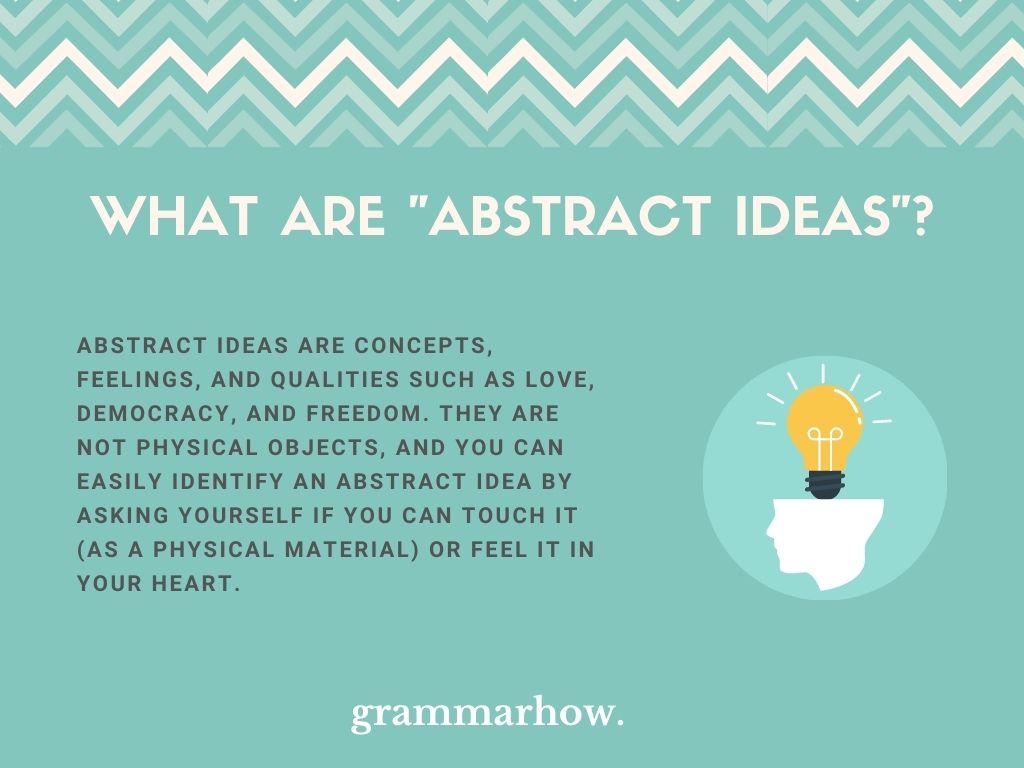 WHAT ARE "ABSTRACT IDEAS"?

ABSTRACT IDEAS ARE CONCEPTS, FEELINGS, AND QUALITIES SUCH AS LOVE, DEMOCRACY, AND FREEDOM. THEY ARE NOT PHYSICAL OBJECTS, AND YOU CAN EASILY IDENTIFY AN ABSTRACT IDEA BY ASKING YOURSELF IF YOU CAN TOUCH IT (AS A PHYSICAL MATERIAL) OR FEEL IT IN YOUR HEART.

grammarhow.